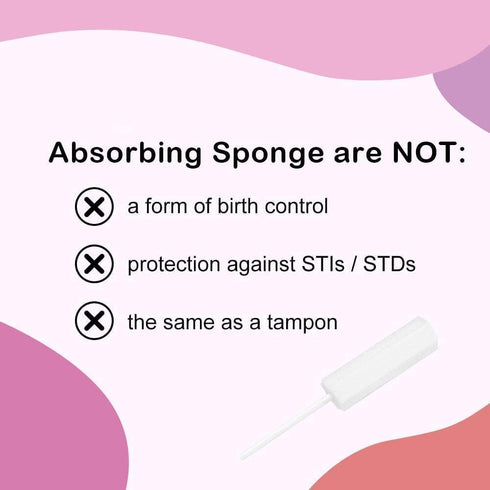 Absorbing Sponge are NOT:

a form of birth control

protection against STIs / STDs

the same as a tampon